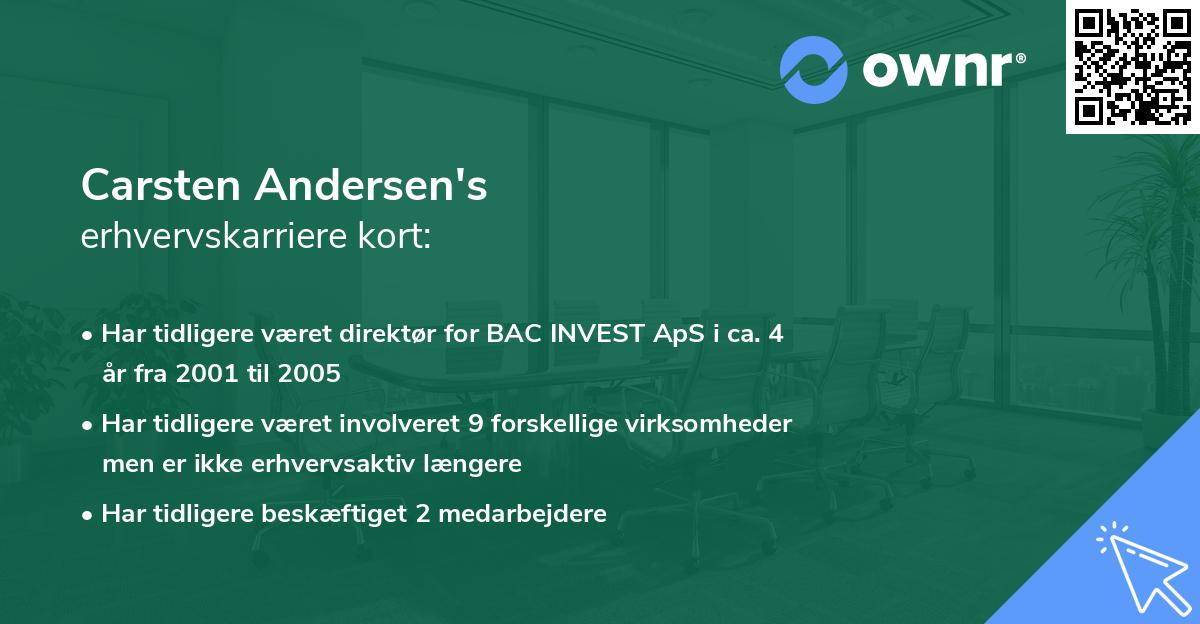 ownr®

Carsten Andersen's
erhvervskarriere kort:

• Har tidligere været direktør for BAC INVEST ApS i ca. 4 år fra 2001 til 2005

• Har tidligere været involveret 9 forskellige virksomheder men er ikke erhvervsaktiv længere

• Har tidligere beskæftiget 2 medarbejdere